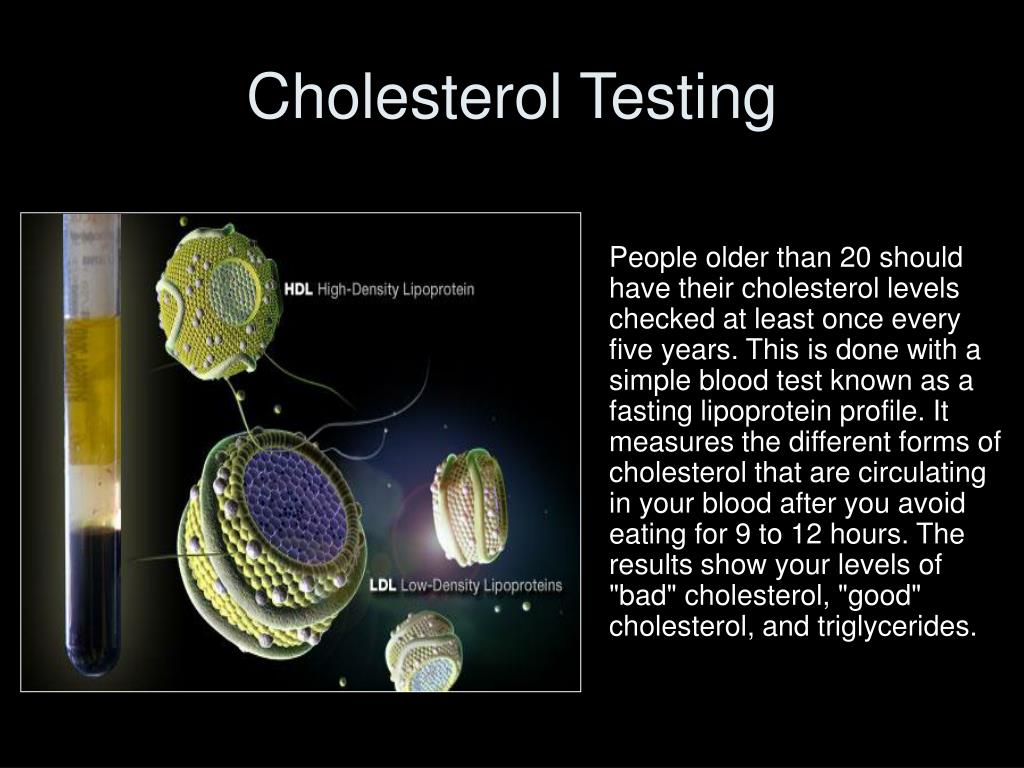 Cholesterol Testing

HDL High-Density Lipoprotein

LDL Low-Density Lipoproteins

People older than 20 should have their cholesterol levels checked at least once every five years. This is done with a simple blood test known as a fasting lipoprotein profile. It measures the different forms of cholesterol that are circulating in your blood after you avoid eating for 9 to 12 hours. The results show your levels of "bad" cholesterol, "good" cholesterol, and triglycerides.